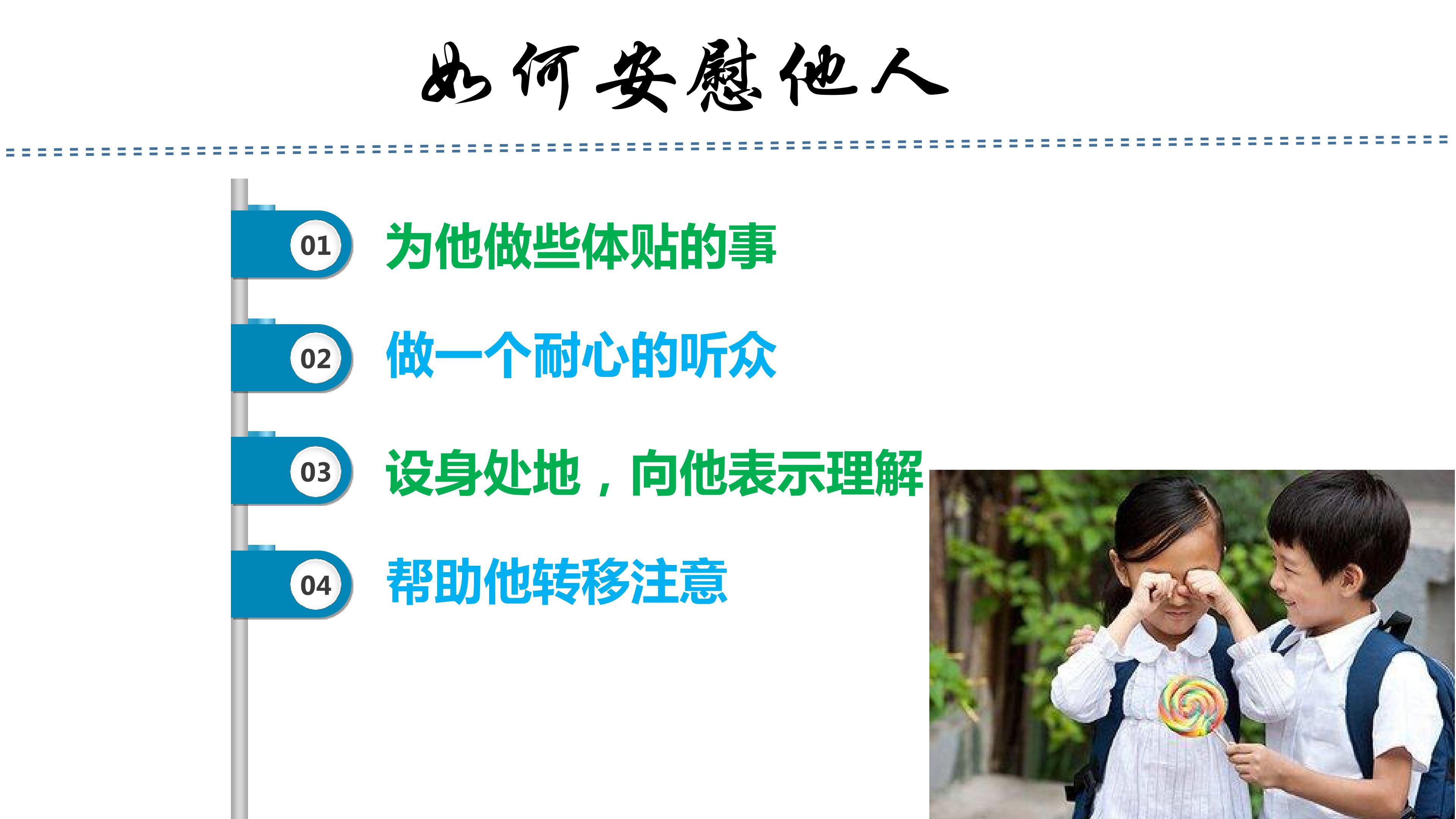 如何安慰他人

01 为他做些体贴的事

02 做一个耐心的听众

03 设身处地，向他表示理解

04 帮助他转移注意